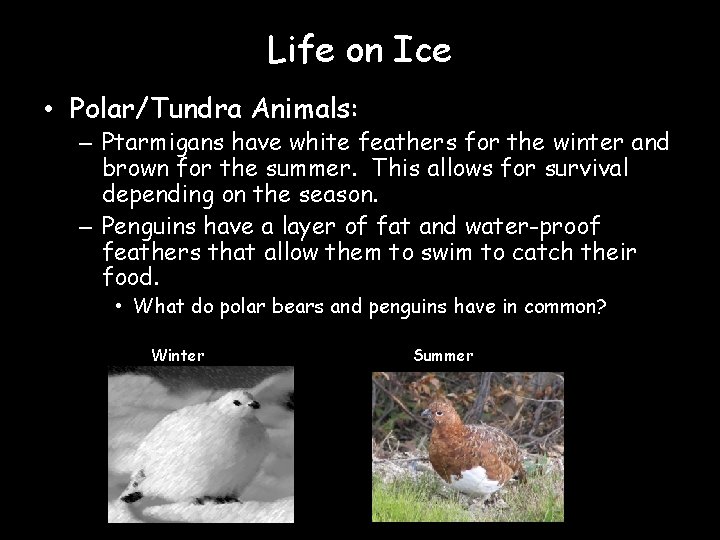 Life on Ice

• Polar/Tundra Animals:
– Ptarmigans have white feathers for the winter and brown for the summer. This allows for survival depending on the season.
– Penguins have a layer of fat and water-proof feathers that allow them to swim to catch their food.
• What do polar bears and penguins have in common?

Winter

Summer